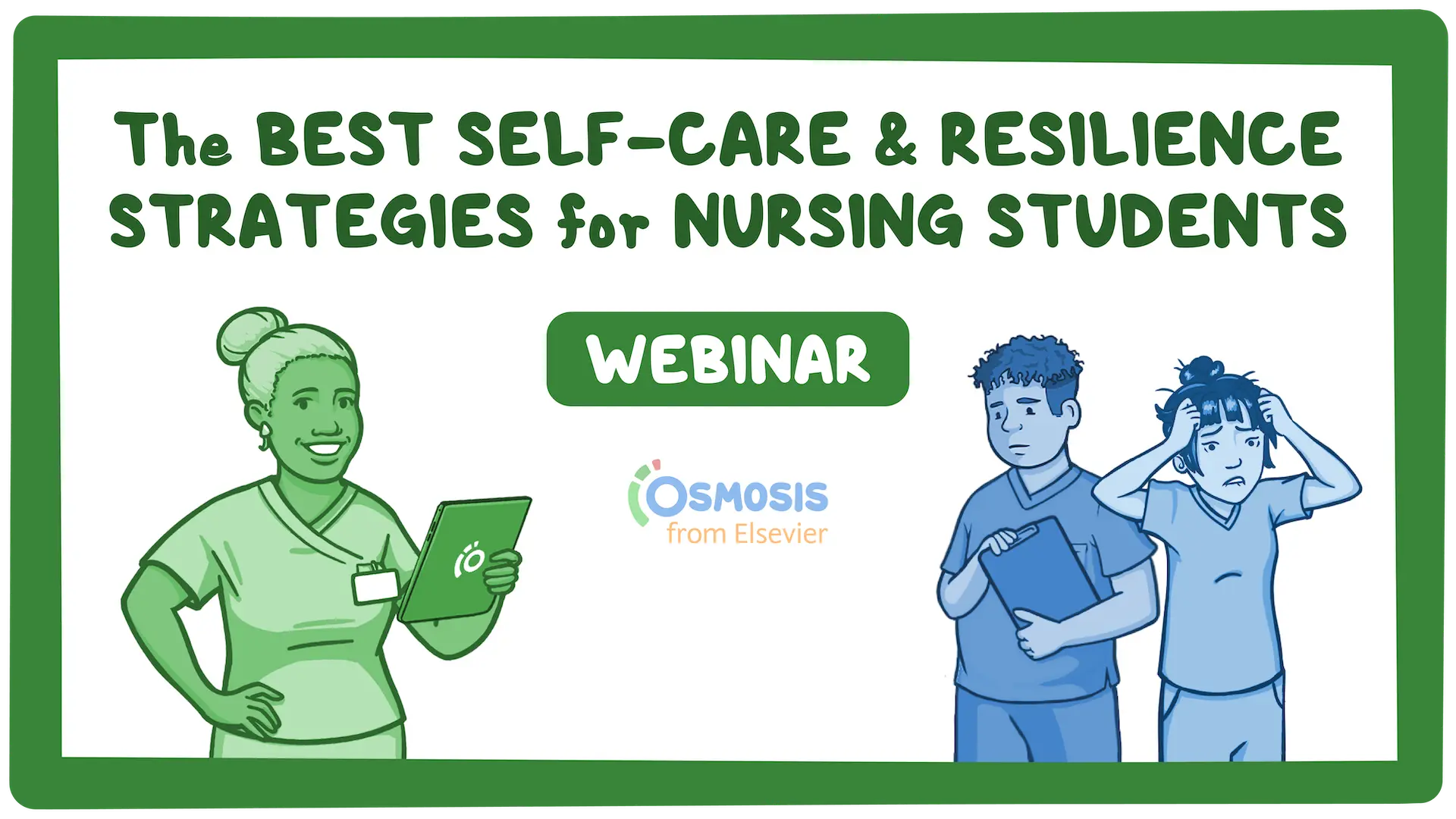 The BEST SELF-CARE & RESILIENCE STRATEGIES for NURSING STUDENTS

WEBINAR

OSMOSIS
from Elsevier